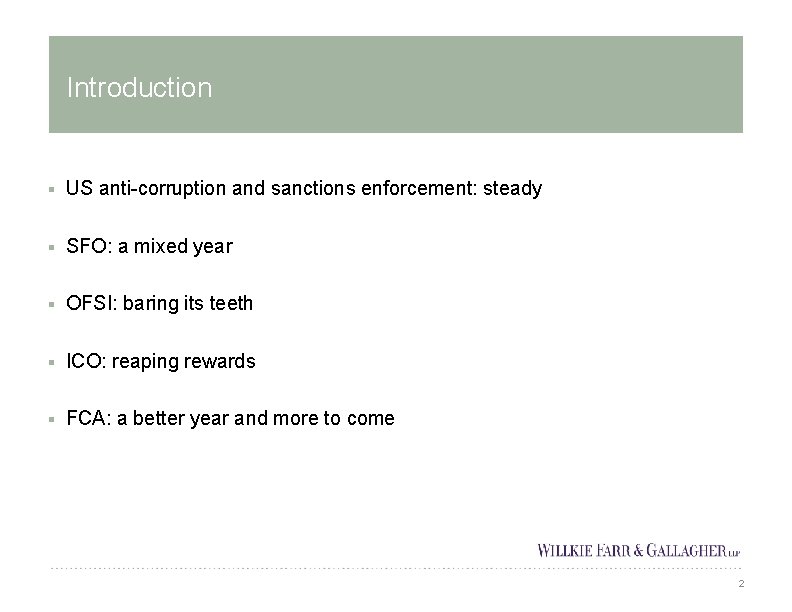 Introduction

- US anti-corruption and sanctions enforcement: steady
- SFO: a mixed year
- OFSI: baring its teeth
- ICO: reaping rewards
- FCA: a better year and more to come

WILLKIE FARR & GALLAGHER LLP

2